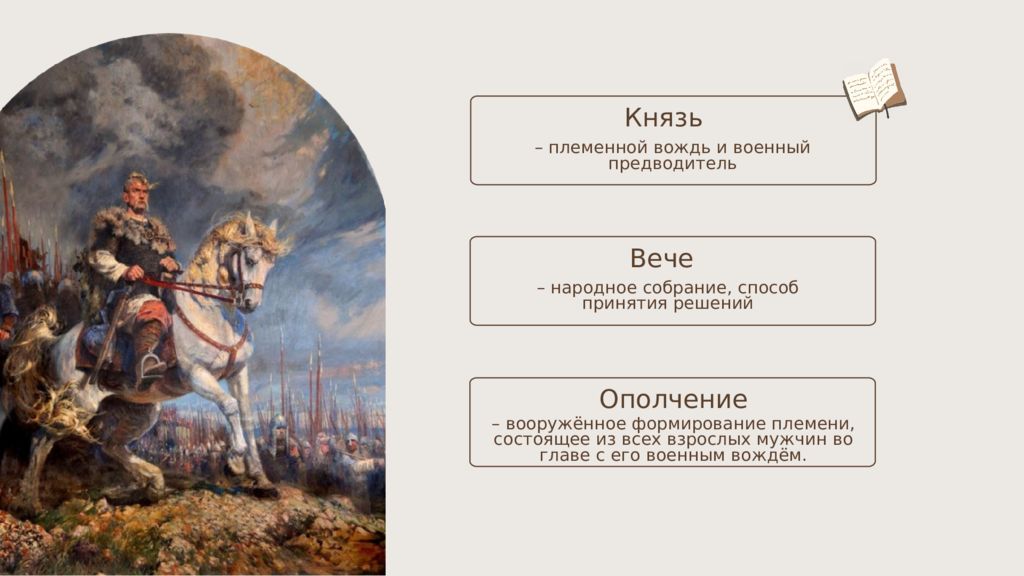 Князь

– племенной вождь и военный предводитель

Вече

– народное собрание, способ принятия решений

Ополчение

– вооружённое формирование племени, состоящее из всех взрослых мужчин во главе с его военным вождём.